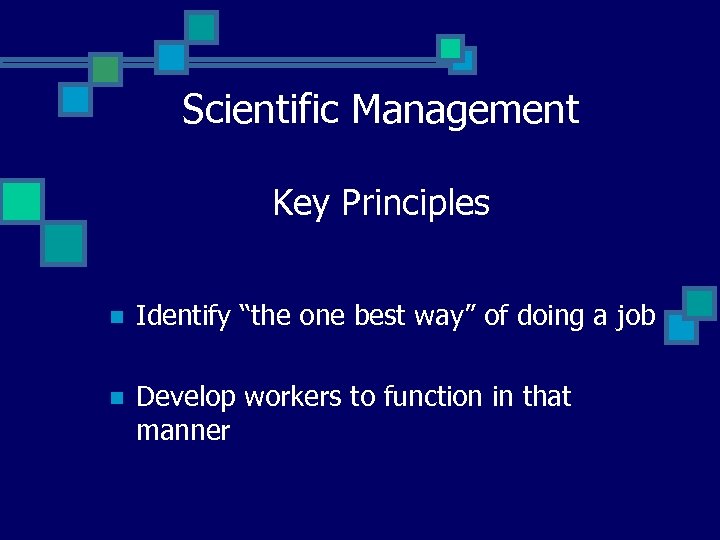 Scientific Management

Key Principles

Identify “the one best way” of doing a job

Develop workers to function in that manner